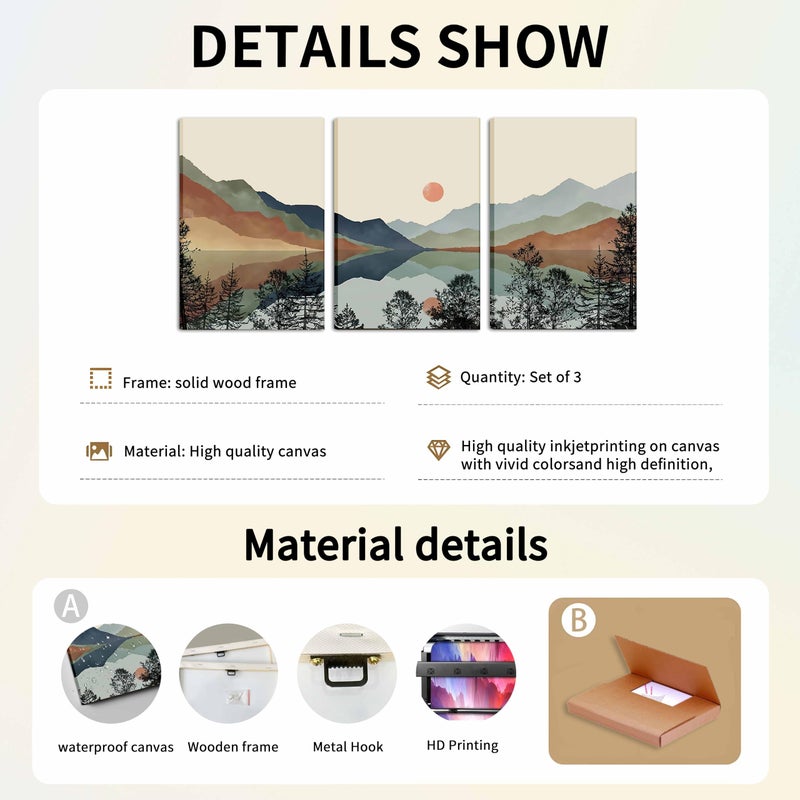 DETAILS SHOW

Frame: solid wood frame

Quantity: Set of 3

Material: High quality canvas

High quality inkjetprinting on canvas with vivid colorsand high definition,

Material details

A

waterproof canvas

Wooden frame

Metal Hook

HD Printing

B